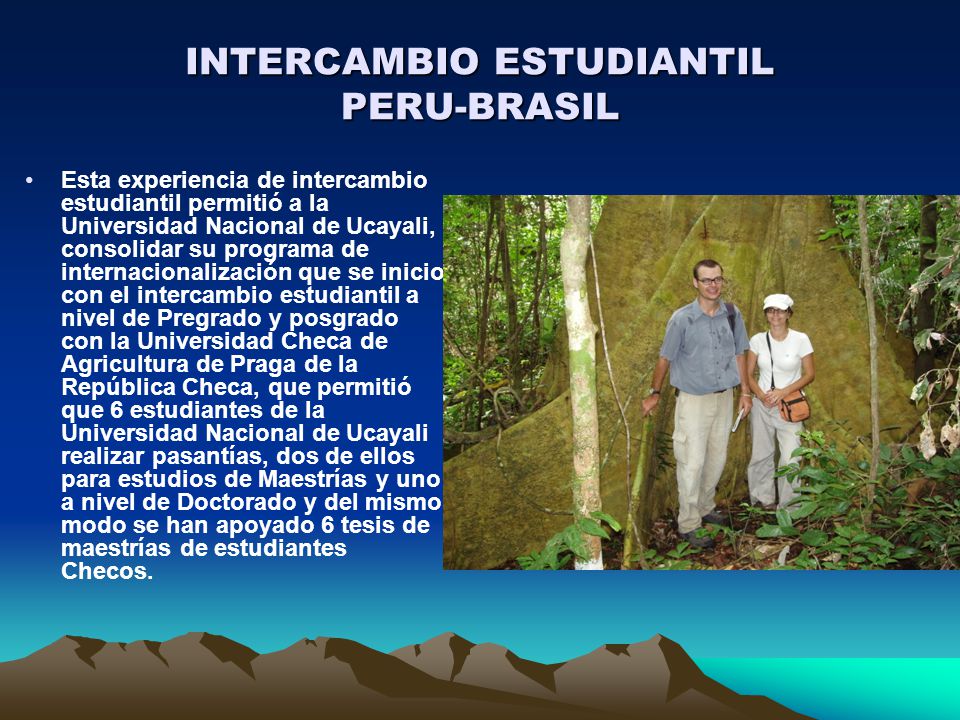 INTERCAMBIO ESTUDIANTIL PERU-BRASIL

• Esta experiencia de intercambio estudiantil permitió a la Universidad Nacional de Ucayali, consolidar su programa de internacionalización que se inicio con el intercambio estudiantil a nivel de Pregrado y posgrado con la Universidad Checa de Agricultura de Praga de la República Checa, que permitió que 6 estudiantes de la Universidad Nacional de Ucayali realizar pasantías, dos de ellos para estudios de Maestrías y uno a nivel de Doctorado y del mismo modo se han apoyado 6 tesis de maestrías de estudiantes Checos.